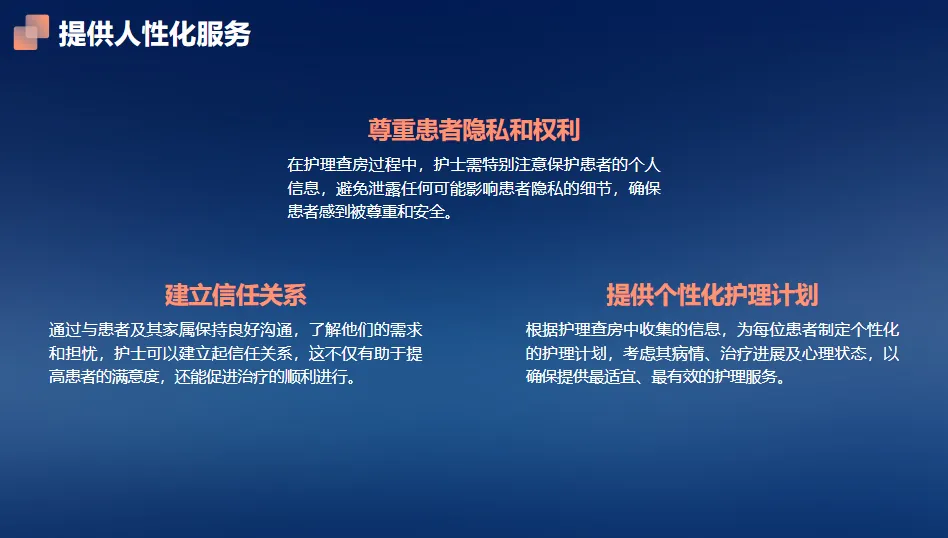 提供人性化服务

尊重患者隐私和权利

在护理查房过程中，护士需特别注意保护患者的个人信息，避免泄露任何可能影响患者隐私的细节，确保患者感到被尊重和安全。

建立信任关系

通过与患者及其家属保持良好沟通，了解他们的需求和担忧，护士可以建立起信任关系，这不仅有助于提高患者的满意度，还能促进治疗的顺利进行。

提供个性化护理计划

根据护理查房中收集的信息，为每位患者制定个性化的护理计划，考虑其病情、治疗进展及心理状态，以确保提供最适宜、最有效的护理服务。